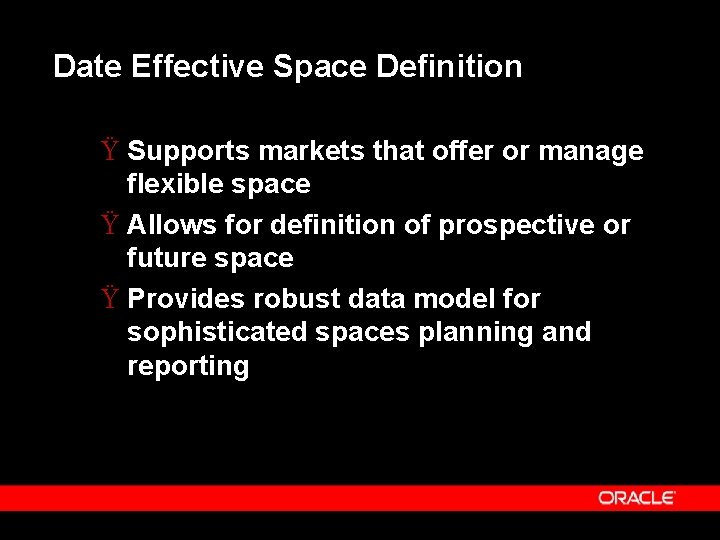 Date Effective Space Definition

Ÿ Supports markets that offer or manage flexible space

Ÿ Allows for definition of prospective or future space

Ÿ Provides robust data model for sophisticated spaces planning and reporting

ORACLE